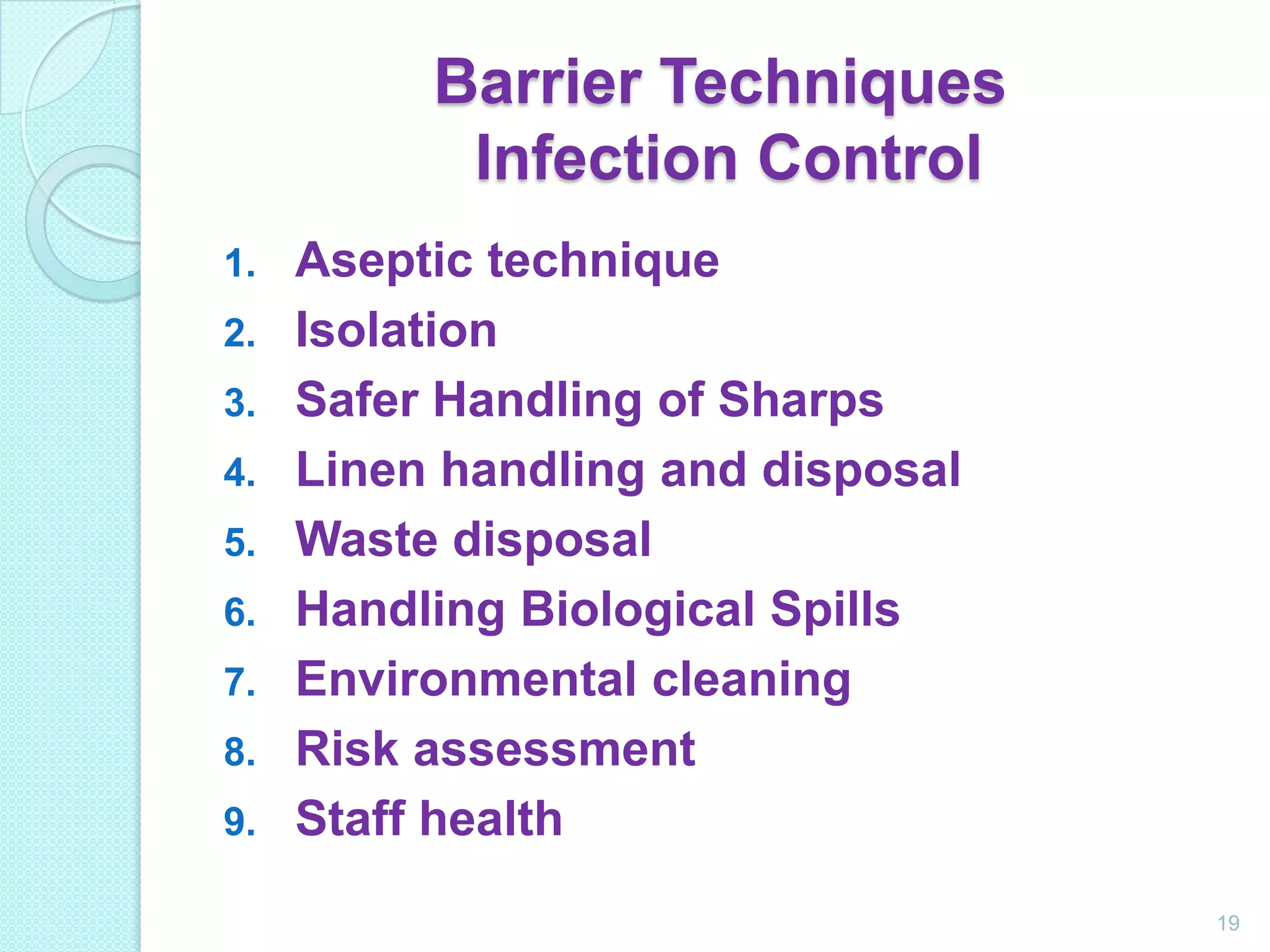 Barrier Techniques
Infection Control

1. Aseptic technique
2. Isolation
3. Safer Handling of Sharps
4. Linen handling and disposal
5. Waste disposal
6. Handling Biological Spills
7. Environmental cleaning
8. Risk assessment
9. Staff health

19